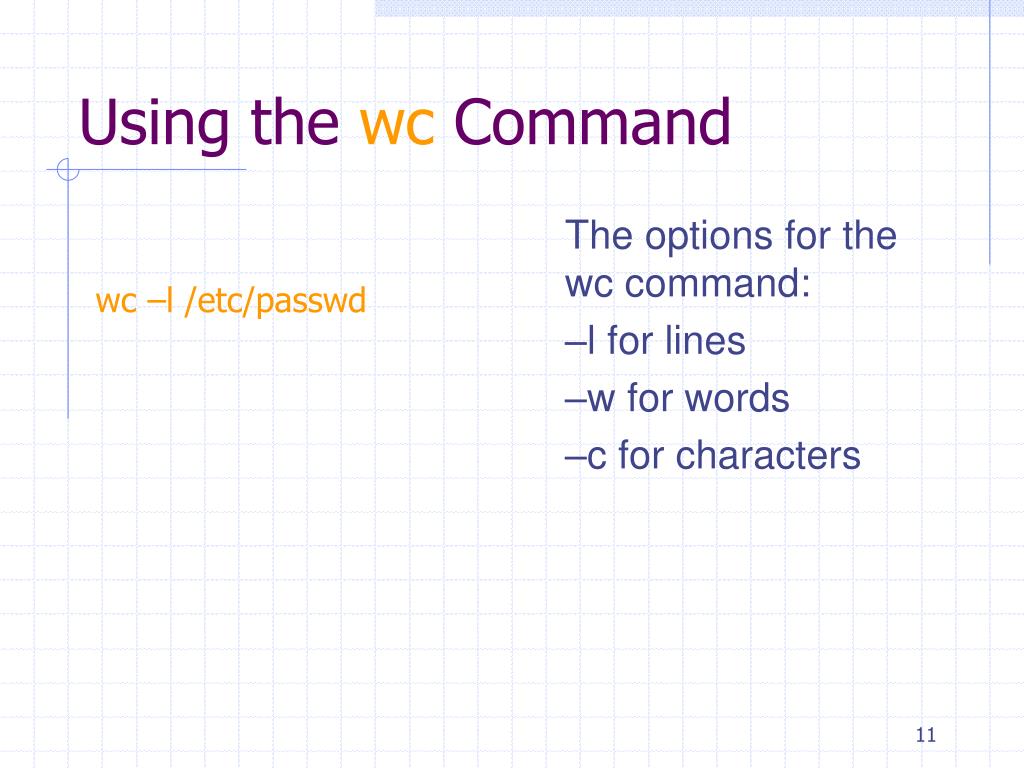 Using the wc Command

wc –l /etc/passwd

The options for the wc command:

–l for lines

–w for words

–c for characters

11